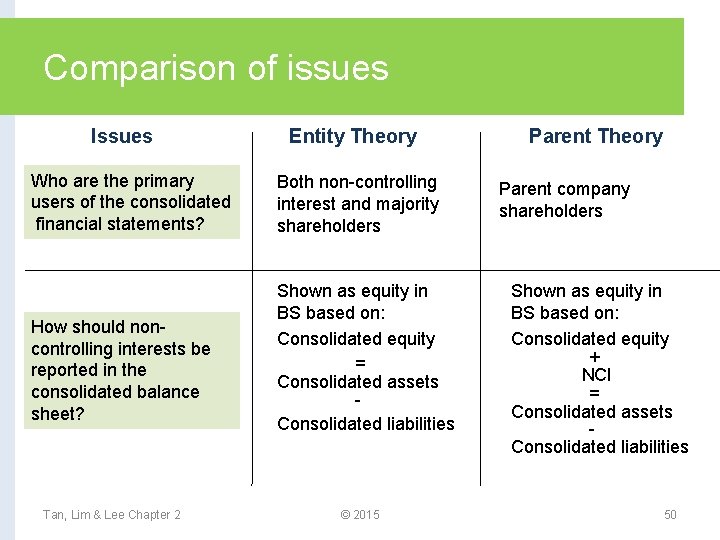 Comparison of issues

| Issues | Entity Theory | Parent Theory |
|---|---|---|
| Who are the primary users of the consolidated financial statements? | Both non-controlling interest and majority shareholders | Parent company shareholders |
| How should non-controlling interests be reported in the consolidated balance sheet? | Shown as equity in BS based on: Consolidated equity = Consolidated assets - Consolidated liabilities | Shown as equity in BS based on: Consolidated equity + NCI = Consolidated assets - Consolidated liabilities |

Tan, Lim & Lee Chapter 2

© 2015

50